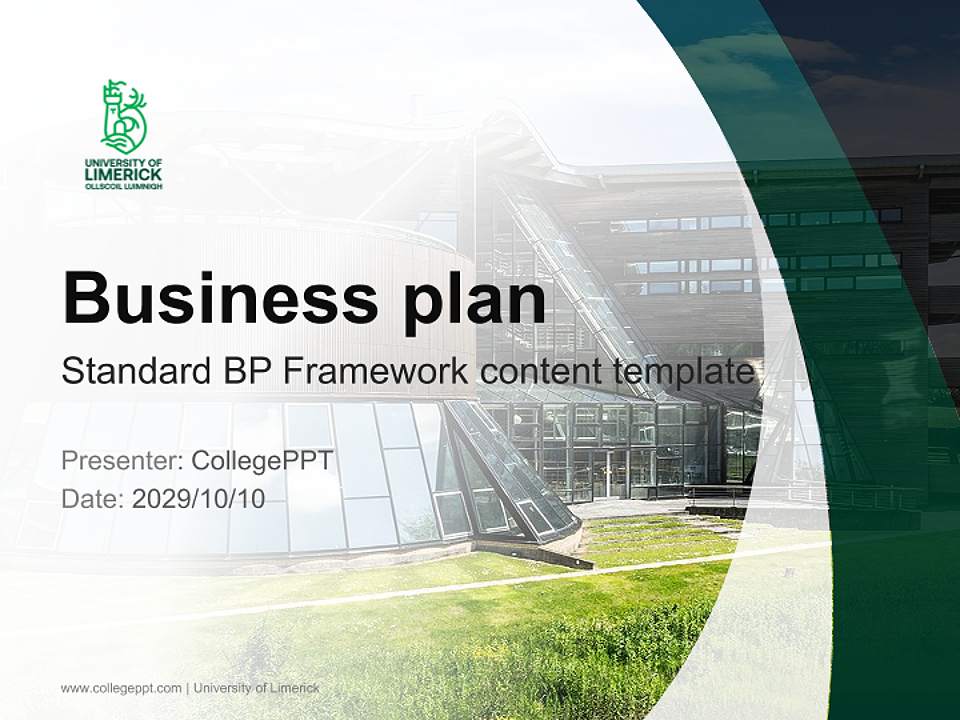 UNIVERSITY OF LIMERICK
OLLSCOIL LUIMNIGH

Business plan

Standard BP Framework content template

Presenter: CollegePPT
Date: 2029/10/10

www.collegeppt.com | University of Limerick